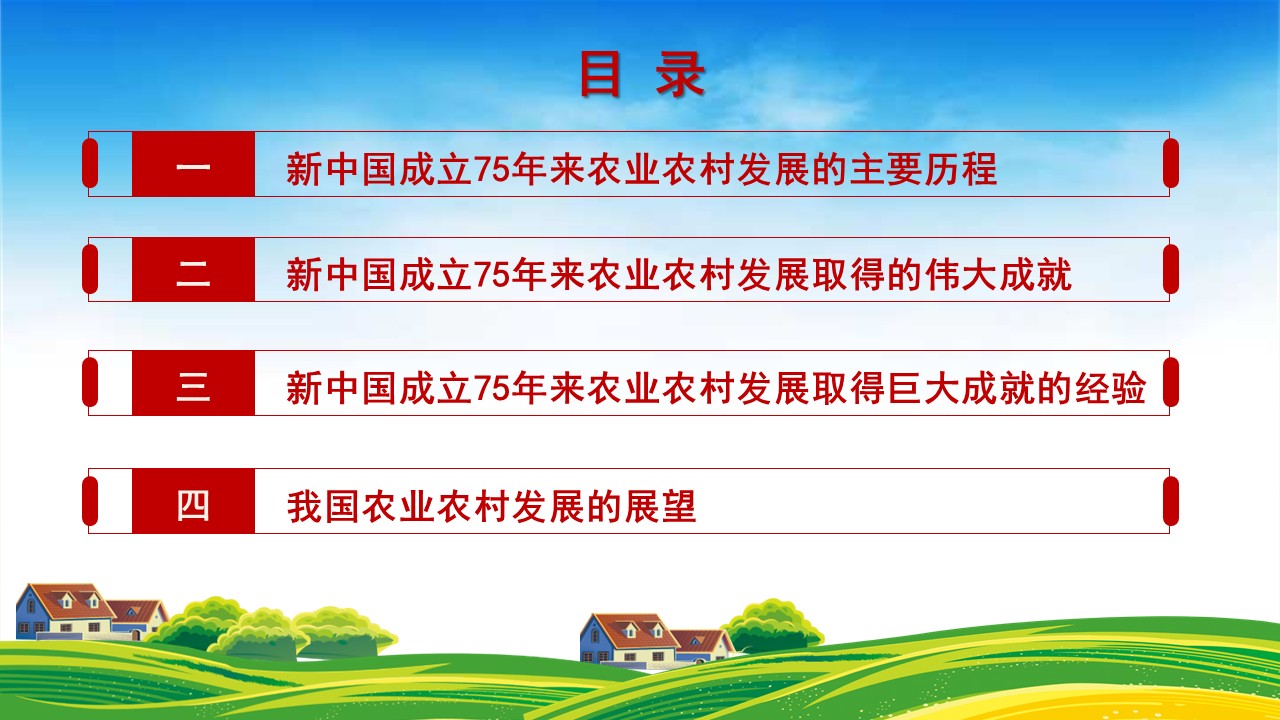 目 录

一 新中国成立75年来农业农村发展的主要历程

二 新中国成立75年来农业农村发展取得的伟大成就

三 新中国成立75年来农业农村发展取得巨大成就的经验

四 我国农业农村发展的展望